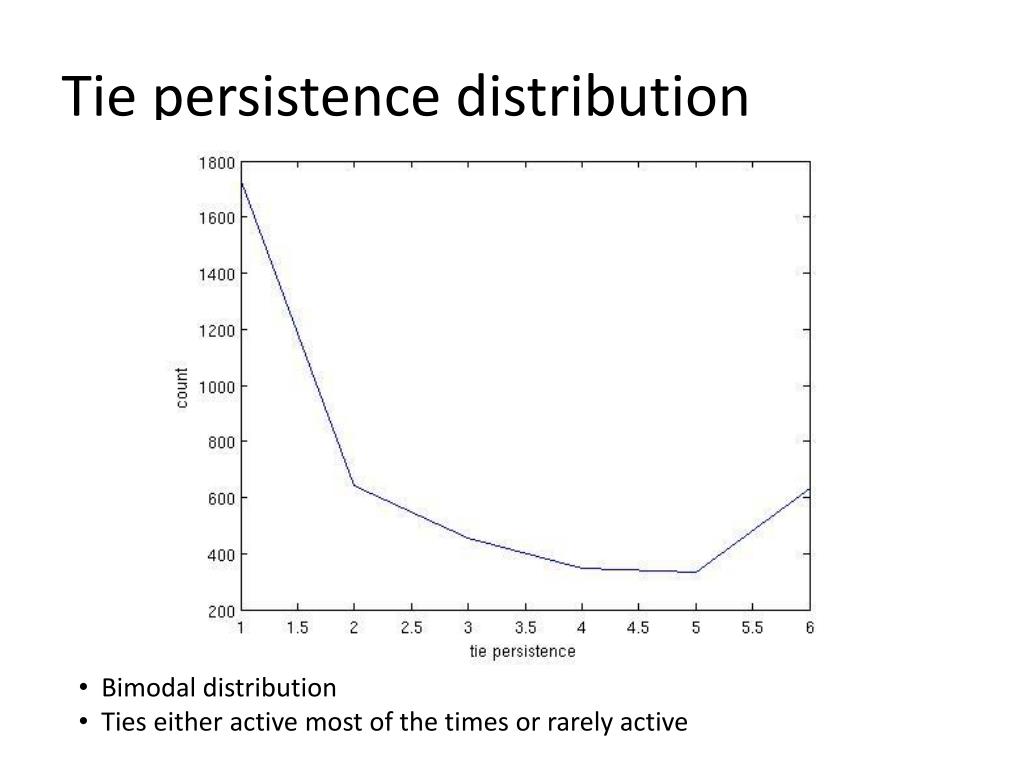 Tie persistence distribution

1800
1600
1400
1200
1000
800
600
400
200

count

1 1.5 2 2.5 3 3.5 4 4.5 5 5.5 6

tie persistence

• Bimodal distribution
• Ties either active most of the times or rarely active